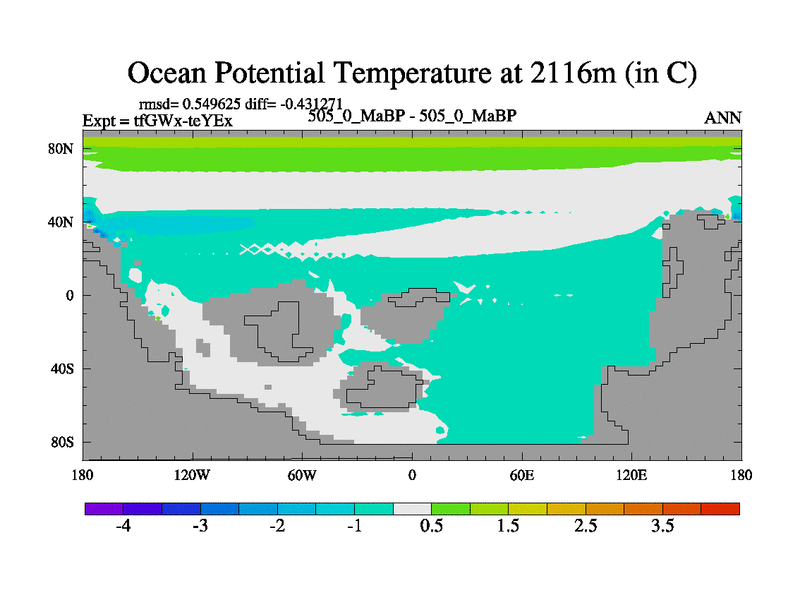 Ocean Potential Temperature at 2116m (in C)

rmsd= 0.549625 diff= -0.431271
Expt = tfGWx-teYEx
505_0_MaBP - 505_0_MaBP
ANN

80N
40N
0
40S
80S

180
120W
60W
0
60E
120E
180

-4
-3
-2
-1
0.5
1.5
2.5
3.5